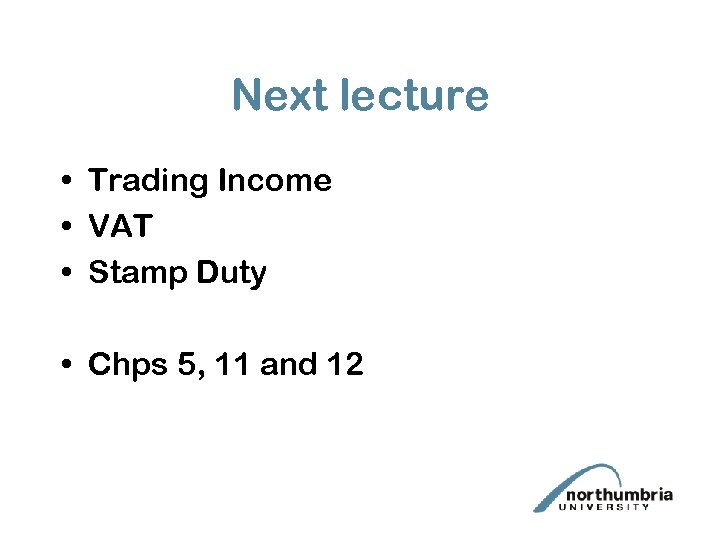 Next lecture

• Trading Income
• VAT
• Stamp Duty

• Chps 5, 11 and 12

northumbria
UNIVERSITY